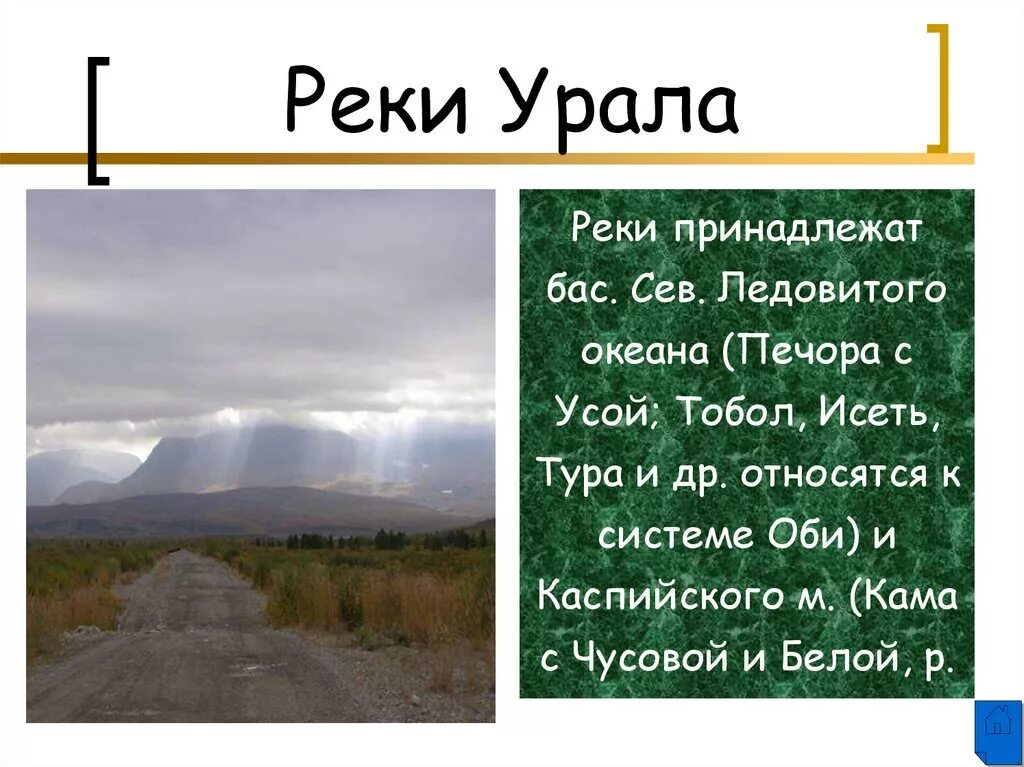 Реки Урала

Реки принадлежат бас. Сев. Ледовитого океана (Печора с Усой; Тобол, Исеть, Тура и др. относятся к системе Оби) и Каспийского м. (Кама с Чусовой и Белой, р.